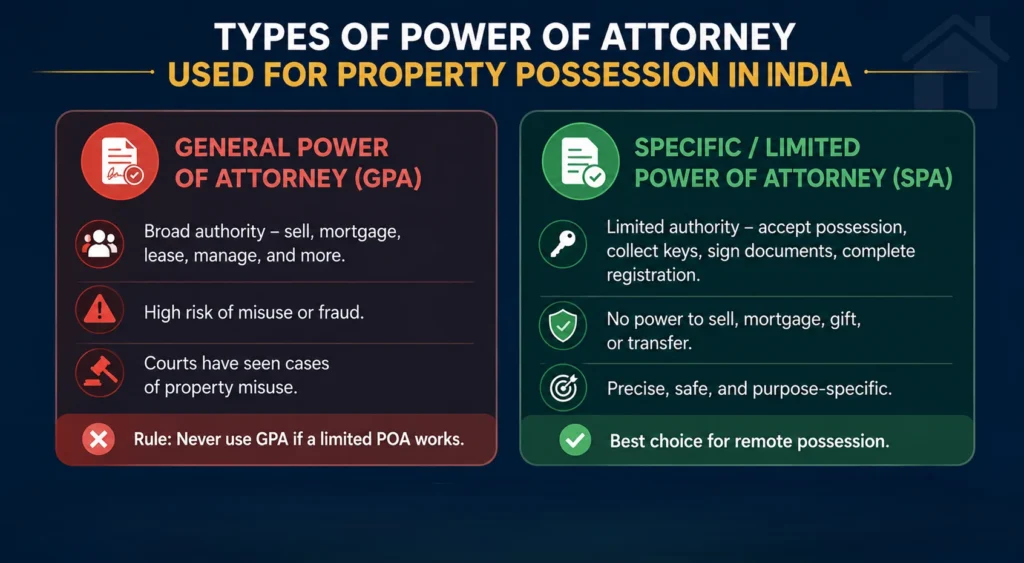 TYPES OF POWER OF ATTORNEY
USED FOR PROPERTY POSSESSION IN INDIA

GENERAL POWER OF ATTORNEY (GPA)

Broad authority – sell, mortgage, lease, manage, and more.

High risk of misuse or fraud.

Courts have seen cases of property misuse.

Rule: Never use GPA if a limited POA works.

SPECIFIC / LIMITED POWER OF ATTORNEY (SPA)

Limited authority – accept possession, collect keys, sign documents, complete registration.

No power to sell, mortgage, gift, or transfer.

Precise, safe, and purpose-specific.

Best choice for remote possession.